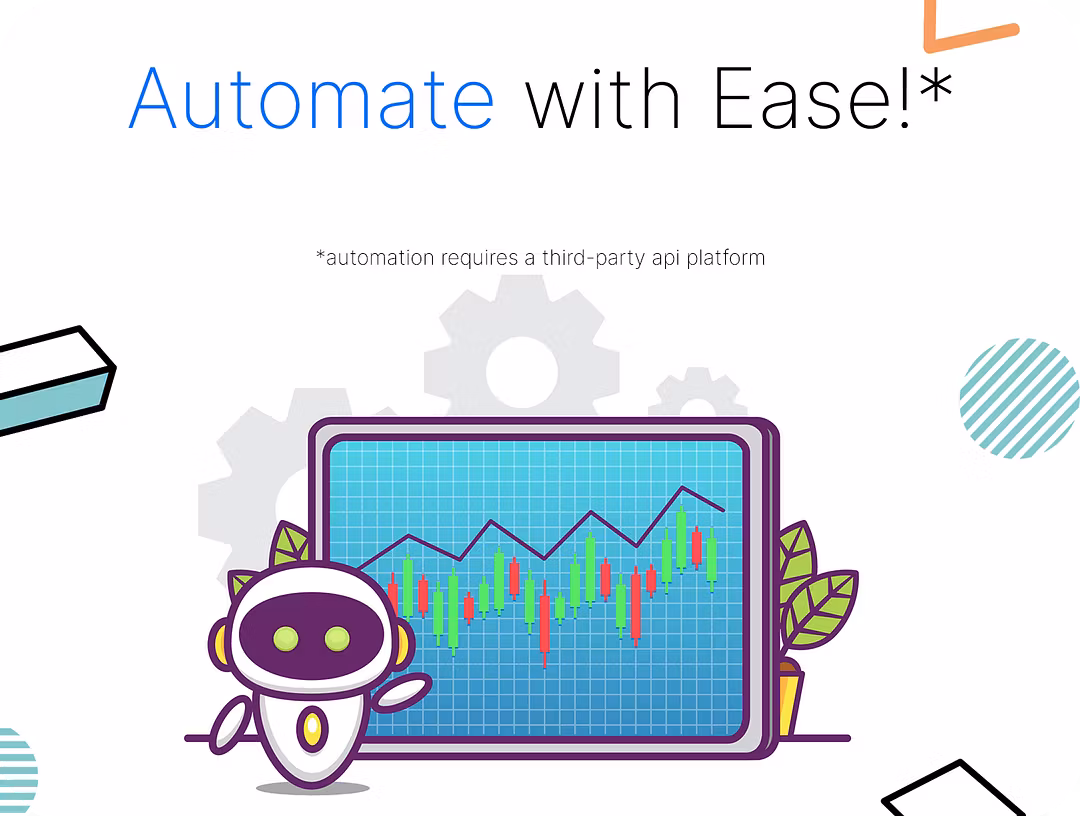 Automate with Ease!*

*automation requires a third-party api platform